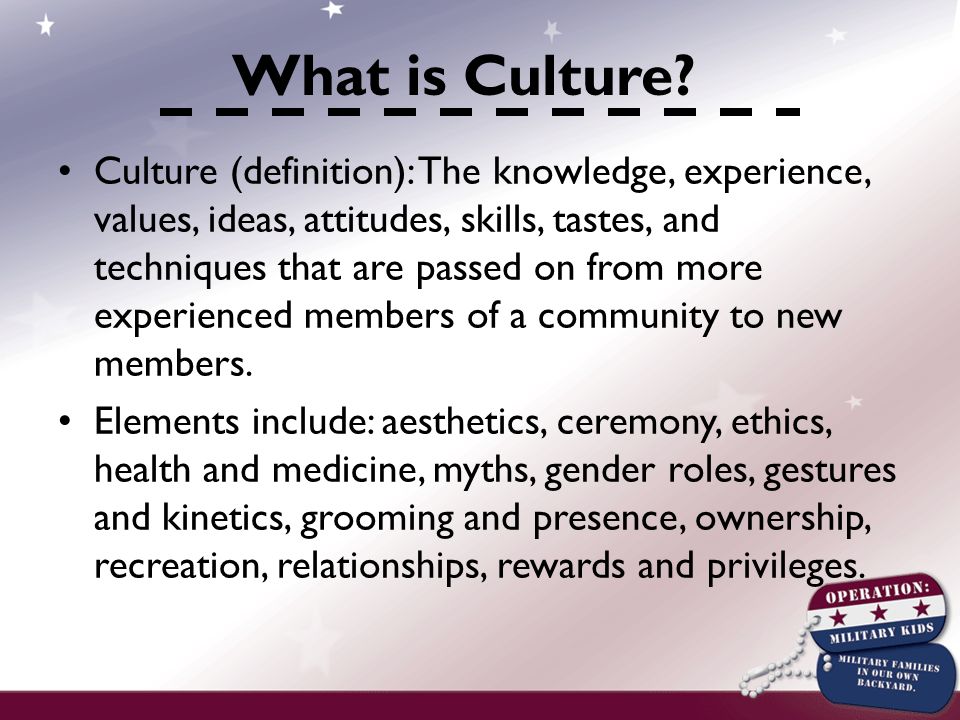 What is Culture?

• Culture (definition): The knowledge, experience, values, ideas, attitudes, skills, tastes, and techniques that are passed on from more experienced members of a community to new members.

• Elements include: aesthetics, ceremony, ethics, health and medicine, myths, gender roles, gestures and kinetics, grooming and presence, ownership, recreation, relationships, rewards and privileges.

OPERATION:
MILITARY KIDS
MILITARY FAMILIES IN OUR OWN BACKYARD.